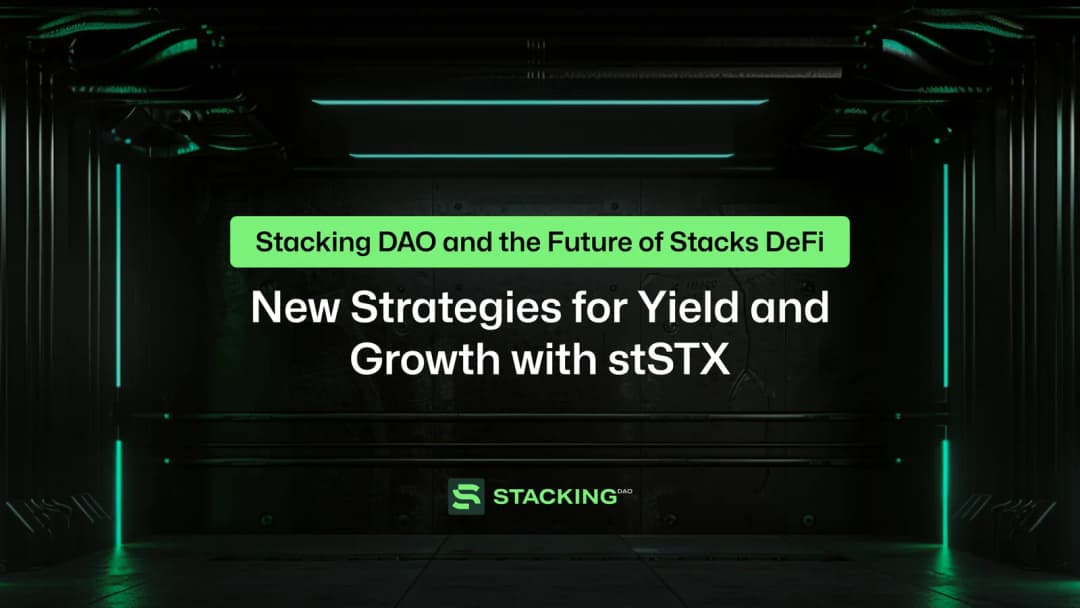 Stacking DAO and the Future of Stacks DeFi

New Strategies for Yield and Growth with stSTX

STACKING DAO